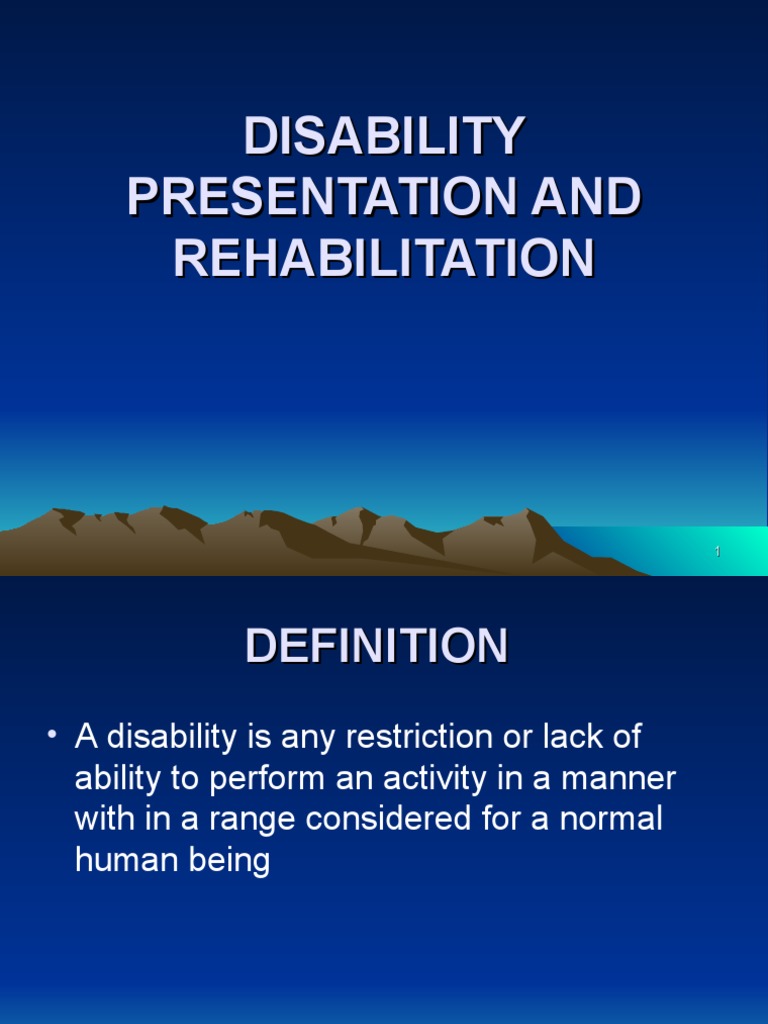 DISABILITY PRESENTATION AND REHABILITATION

1

DEFINITION

• A disability is any restriction or lack of ability to perform an activity in a manner with in a range considered for a normal human being